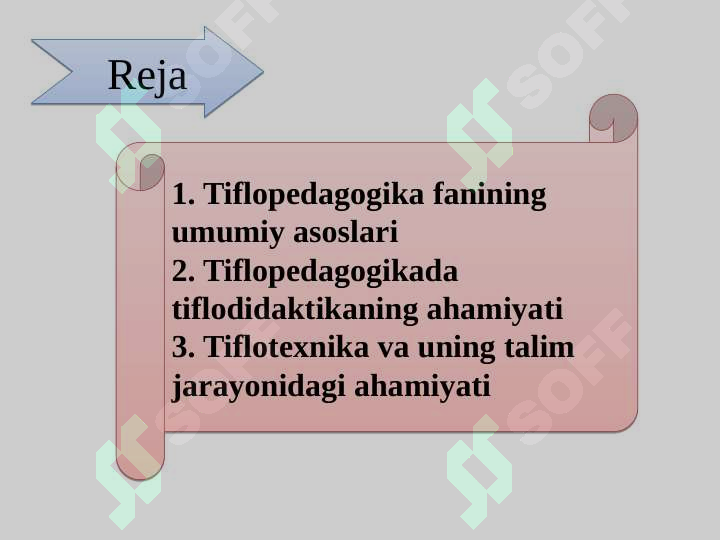 Reja

1. Tiflopedagogika fanining umumiy asoslari
2. Tiflopedagogikada tiflodidaktikaning ahamiyati
3. Tiflotexnika va uning talim jarayonidagi ahamiyati

SOFF SOFF SOFF SOFF